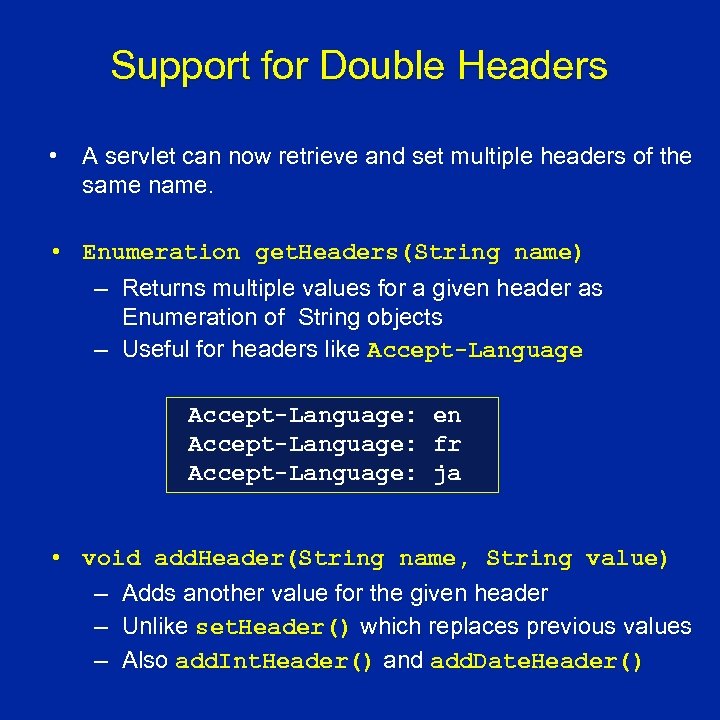 Support for Double Headers

• A servlet can now retrieve and set multiple headers of the same name.

• Enumeration getHeaders(String name)
– Returns multiple values for a given header as Enumeration of String objects
– Useful for headers like Accept-Language

Accept-Language: en
Accept-Language: fr
Accept-Language: ja

• void addHeader(String name, String value)
– Adds another value for the given header
– Unlike setHeader() which replaces previous values
– Also addIntHeader() and addDateHeader()